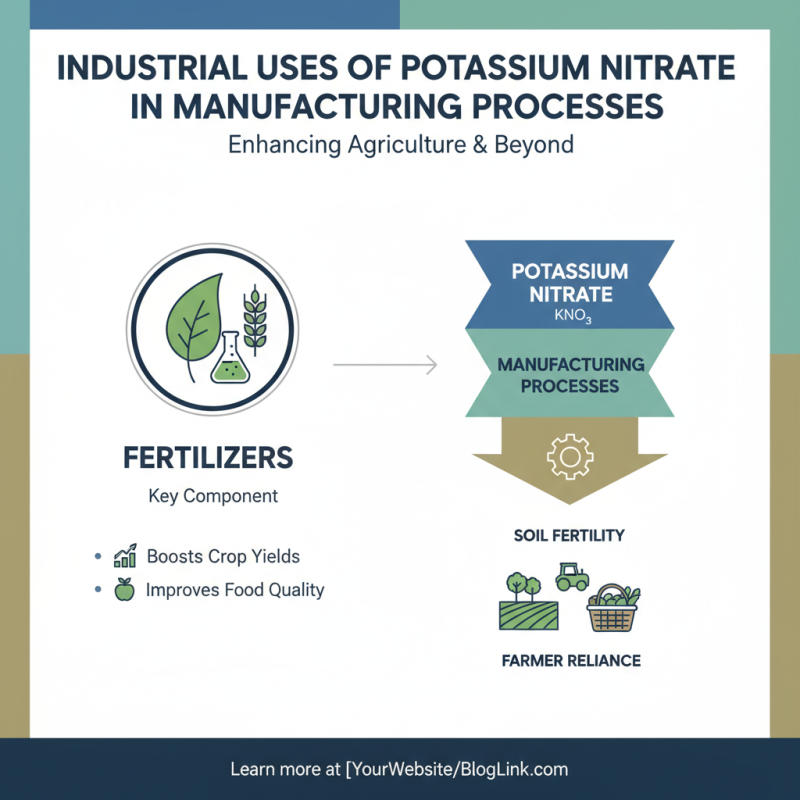 INDUSTRIAL USES OF POTASSIUM NITRATE IN MANUFACTURING PROCESSES

Enhancing Agriculture & Beyond

FERTILIZERS

Key Component

• Boosts Crop Yields
• Improves Food Quality

POTASSIUM NITRATE
$KNO_3$

MANUFACTURING PROCESSES

SOIL FERTILITY

FARMER RELIANCE

Learn more at [YourWebsite/BlogLink.com